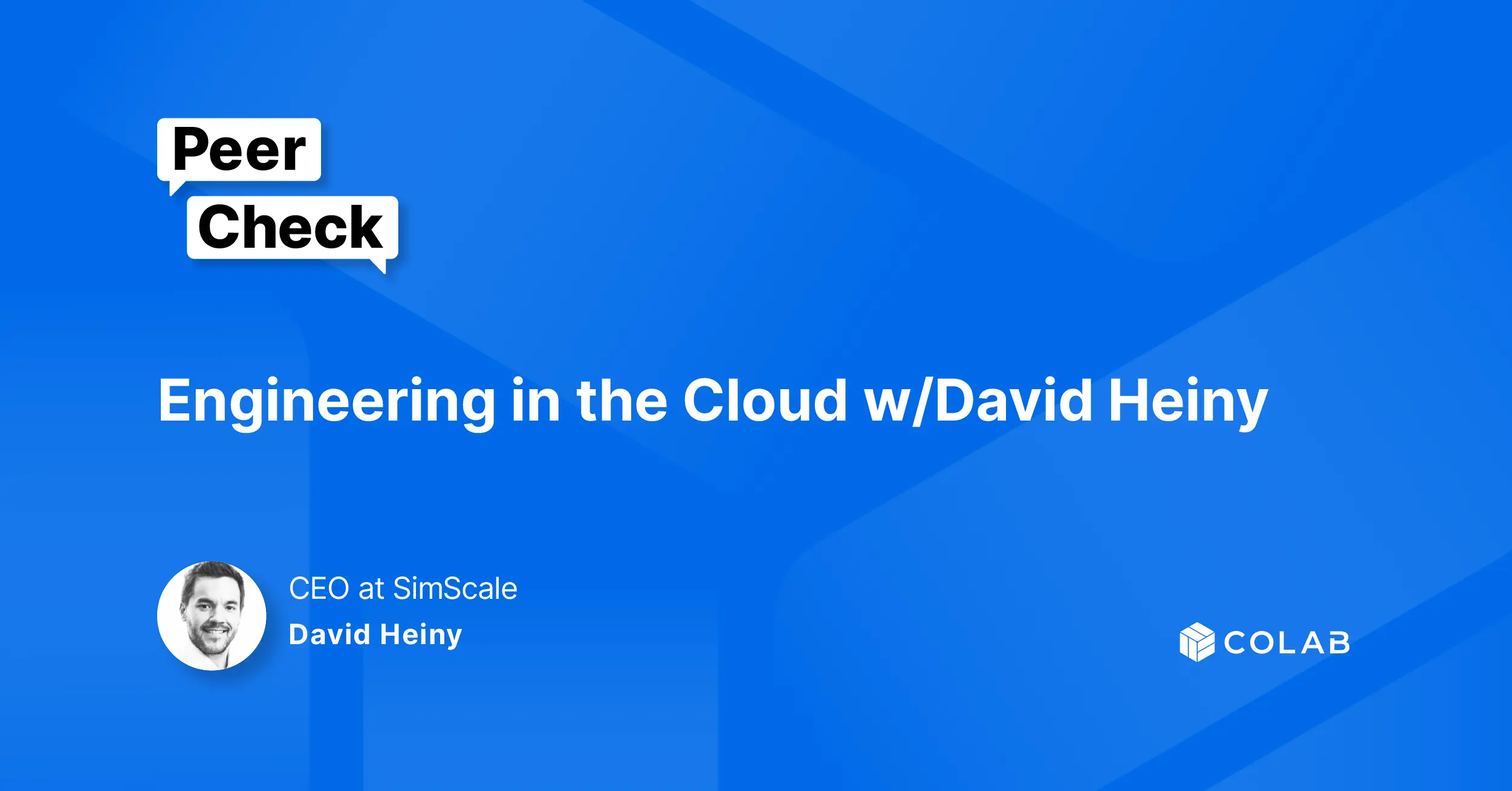 Peer
Check

Engineering in the Cloud w/David Heiny

CEO at SimScale
David Heiny

COLAB